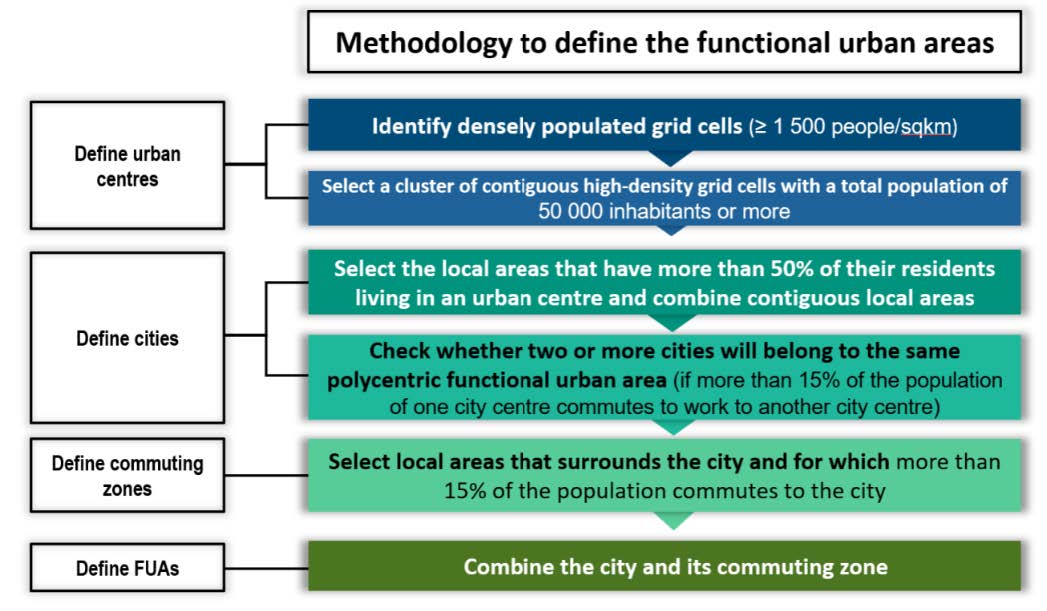 Methodology to define the functional urban areas

Define urban centres

Identify densely populated grid cells (≥ 1 500 people/sqkm)

Select a cluster of contiguous high-density grid cells with a total population of 50 000 inhabitants or more

Define cities

Select the local areas that have more than 50% of their residents living in an urban centre and combine contiguous local areas

Check whether two or more cities will belong to the same polycentric functional urban area (if more than 15% of the population of one city centre commutes to work to another city centre)

Define commuting zones

Select local areas that surrounds the city and for which more than 15% of the population commutes to the city

Define FUAs

Combine the city and its commuting zone